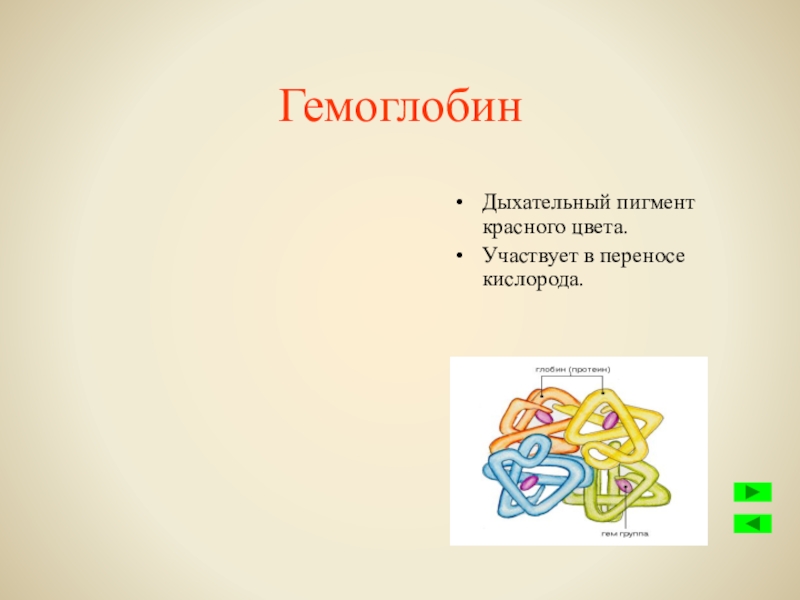 Гемоглобин

• Дыхательный пигмент красного цвета.
• Участвует в переносе кислорода.

глобин (протеин)

гем группа